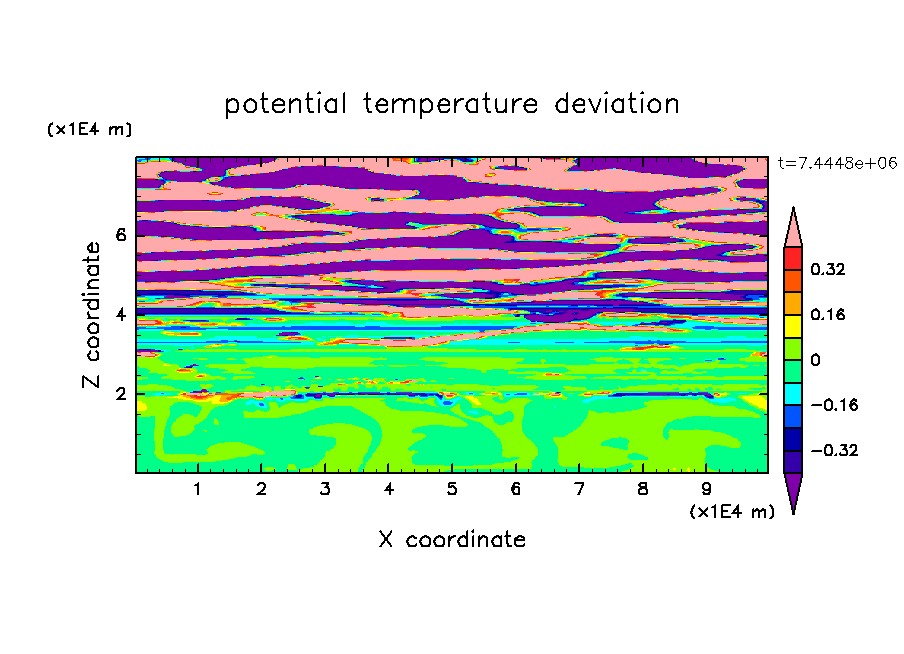 potential temperature deviation

(x1E4 m)

t=7.4448e+06

Z coordinate

6
4
2

0.32
0.16
0
−0.16
−0.32

1 2 3 4 5 6 7 8 9

(x1E4 m)

X coordinate